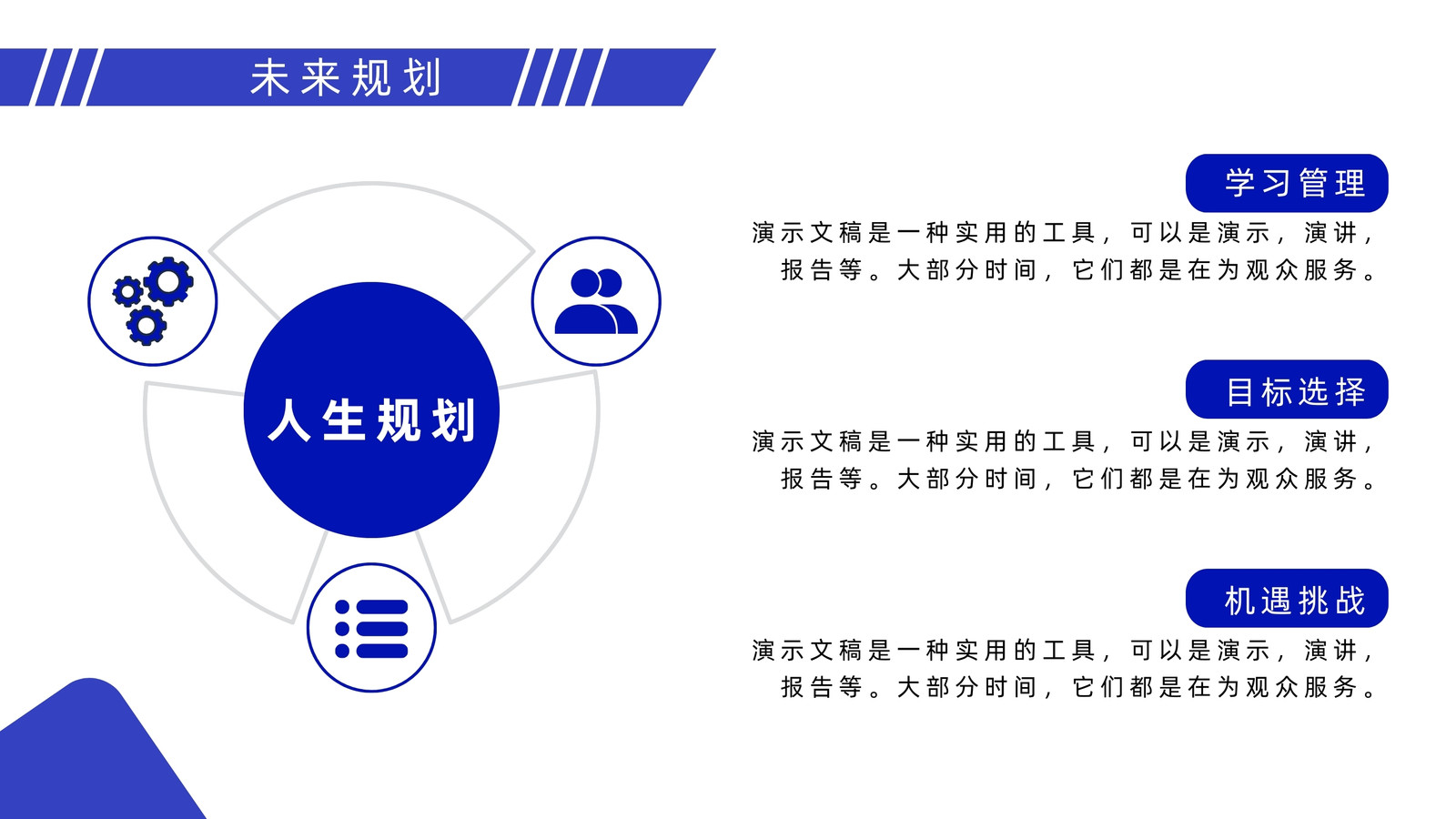 未来规划

人生规划

学习管理

演示文稿是一种实用的工具，可以是演示，演讲，报告等。大部分时间，它们都是在为观众服务。

目标选择

演示文稿是一种实用的工具，可以是演示，演讲，报告等。大部分时间，它们都是在为观众服务。

机遇挑战

演示文稿是一种实用的工具，可以是演示，演讲，报告等。大部分时间，它们都是在为观众服务。